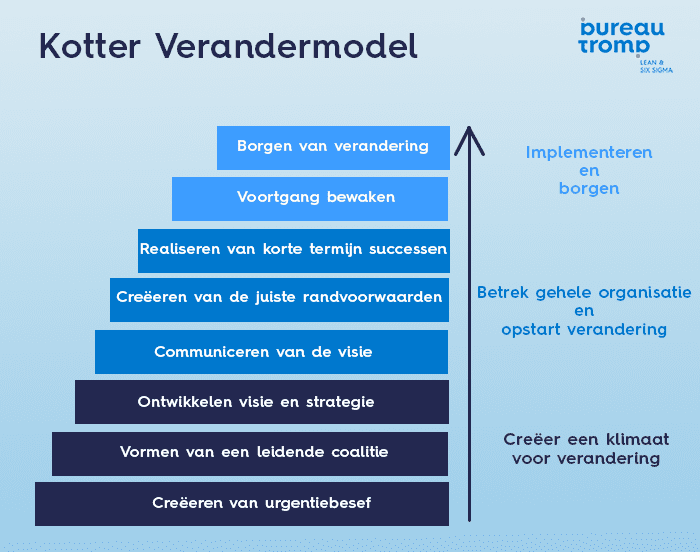 Kotter Verandermodel

bureau tromp
LEAN & SIX SIGMA

Borgen van verandering

Voortgang bewaken

Realiseren van korte termijn successen

Creëeren van de juiste randvoorwaarden

Communiceren van de visie

Ontwikkelen visie en strategie

Vormen van een leidende coalitie

Creëeren van urgentiebesef

Implementeren en borgen

Betrek gehele organisatie en opstart verandering

Creëer een klimaat voor verandering